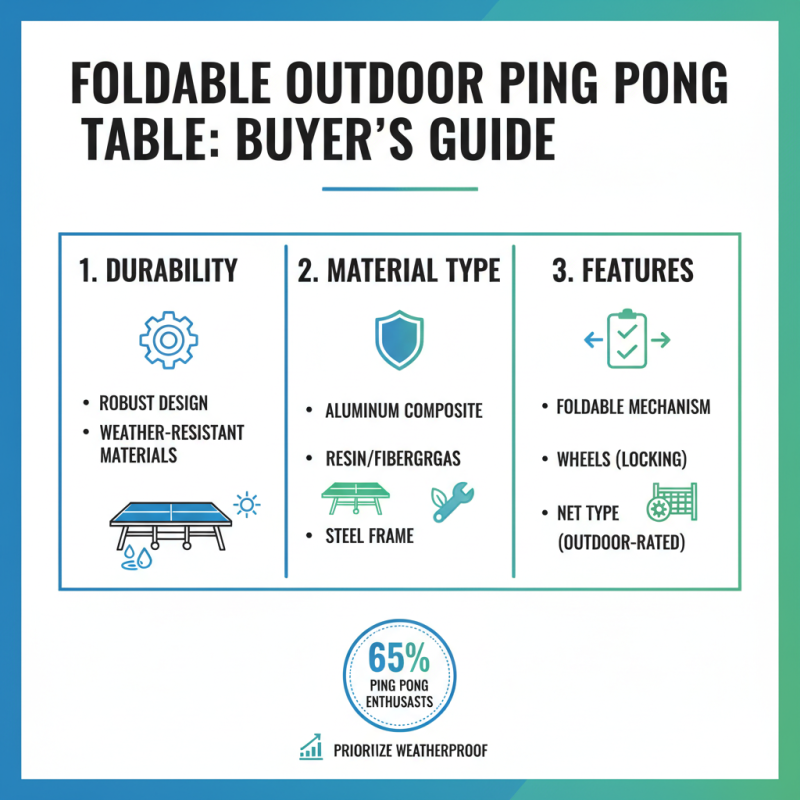 FOLDABLE OUTDOOR PING PONG TABLE: BUYER'S GUIDE

1. DURABILITY

• ROBUST DESIGN
• WEATHER-RESISTANT MATERIALS

2. MATERIAL TYPE

• ALUMINUM COMPOSITE
• RESIN/FIBERGRGAS
• STEEL FRAME

3. FEATURES

• FOLDABLE MECHANISM
• WHEELS (LOCKING)
• NET TYPE (OUTDOOR-RATED)

65%
PING PONG ENTHUSASTS

PRIORIIZE WEATHERPROOF